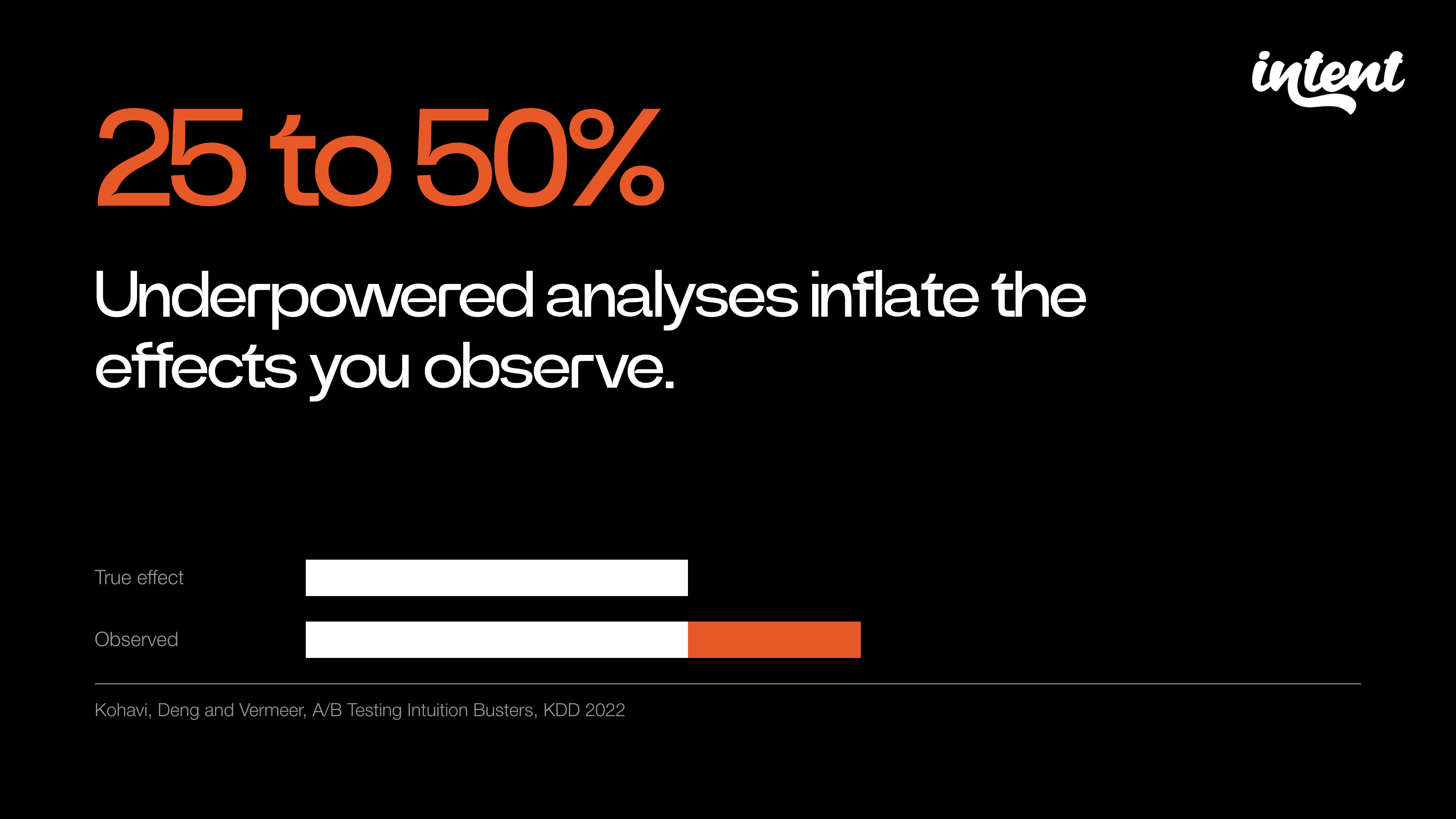 intent

25 to 50%

Underpowered analyses inflate the effects you observe.

True effect

Observed

Kohavi, Deng and Vermeer, A/B Testing Intuition Busters, KDD 2022